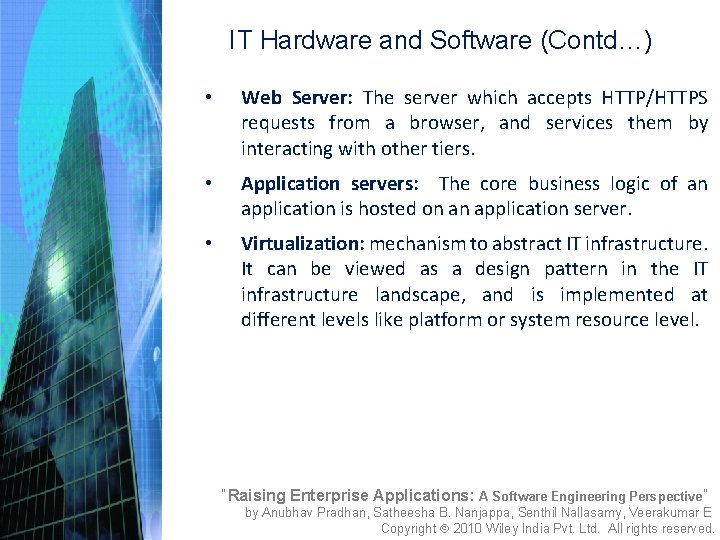 IT Hardware and Software (Contd…)

• Web Server: The server which accepts HTTP/HTTPS requests from a browser, and services them by interacting with other tiers.

• Application servers: The core business logic of an application is hosted on an application server.

• Virtualization: mechanism to abstract IT infrastructure. It can be viewed as a design pattern in the IT infrastructure landscape, and is implemented at different levels like platform or system resource level.

"Raising Enterprise Applications: A Software Engineering Perspective"
by Anubhav Pradhan, Satheesha B. Nanjappa, Senthil Nallasamy, Veerakumar E
Copyright © 2010 Wiley India Pvt. Ltd. All rights reserved.